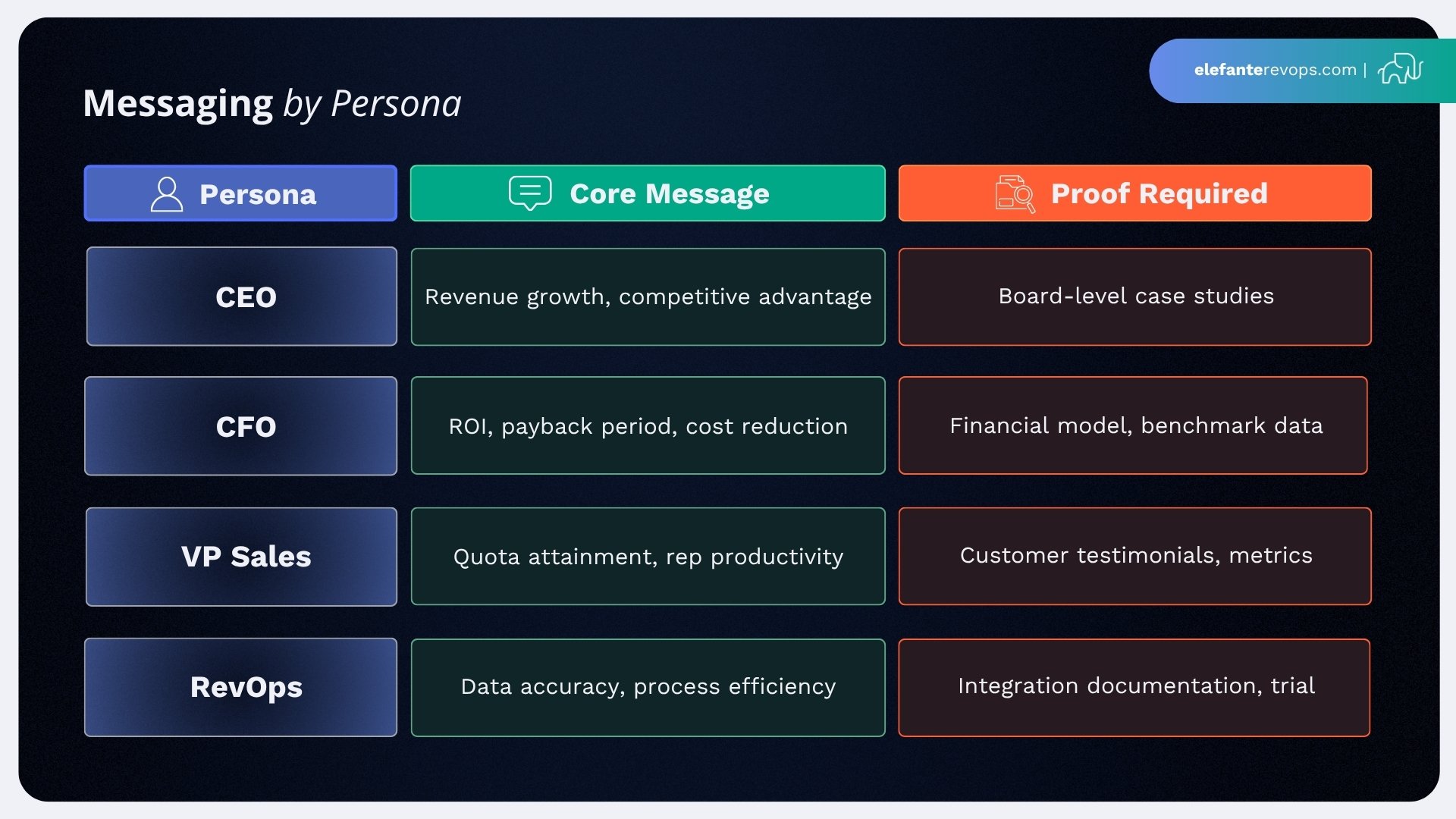 elefanterevops.com |

Messaging by Persona

| Persona | Core Message | Proof Required |
|---|---|---|
| CEO | Revenue growth, competitive advantage | Board-level case studies |
| CFO | ROI, payback period, cost reduction | Financial model, benchmark data |
| VP Sales | Quota attainment, rep productivity | Customer testimonials, metrics |
| RevOps | Data accuracy, process efficiency | Integration documentation, trial |